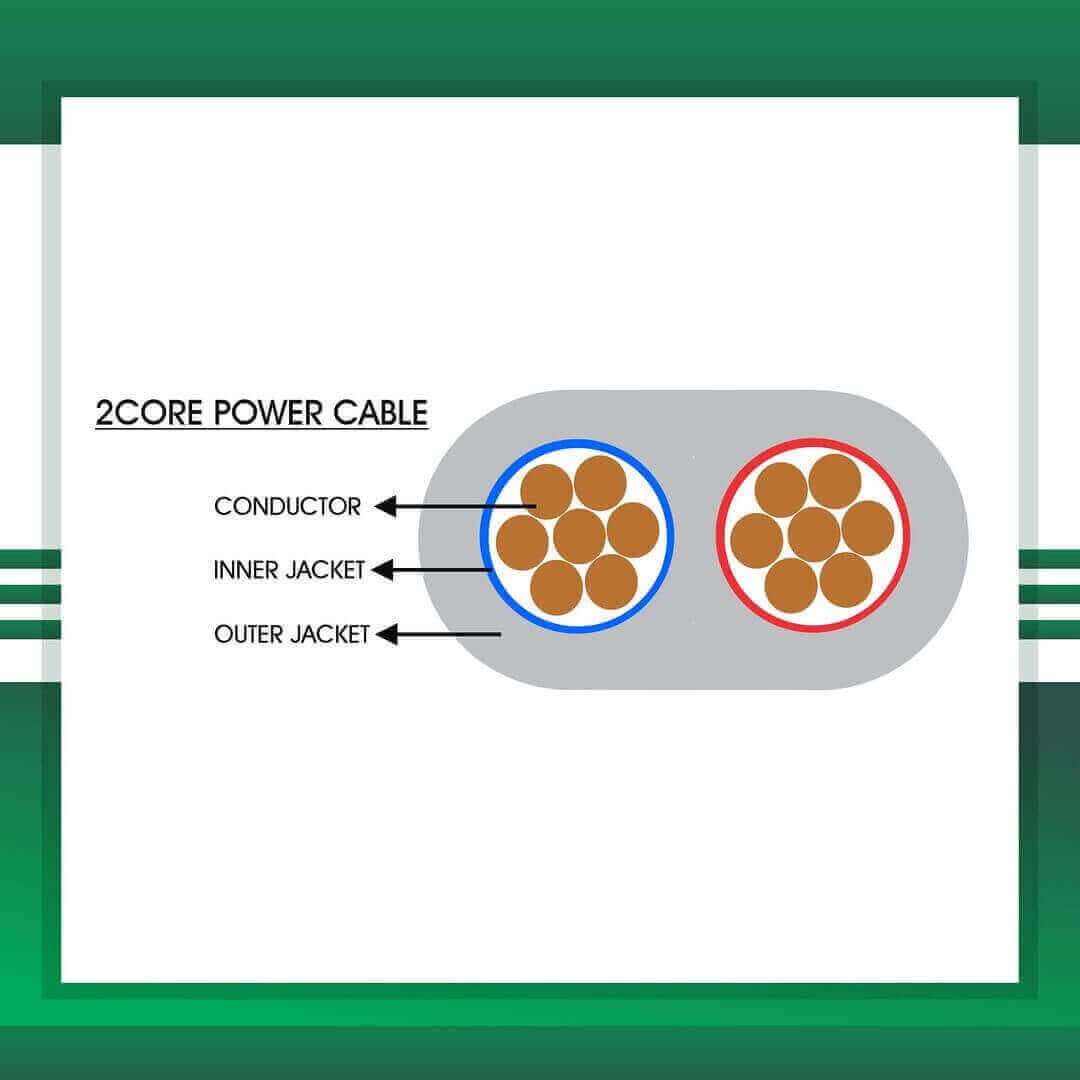 2CORE POWER CABLE

CONDUCTOR

INNER JACKET

OUTER JACKET